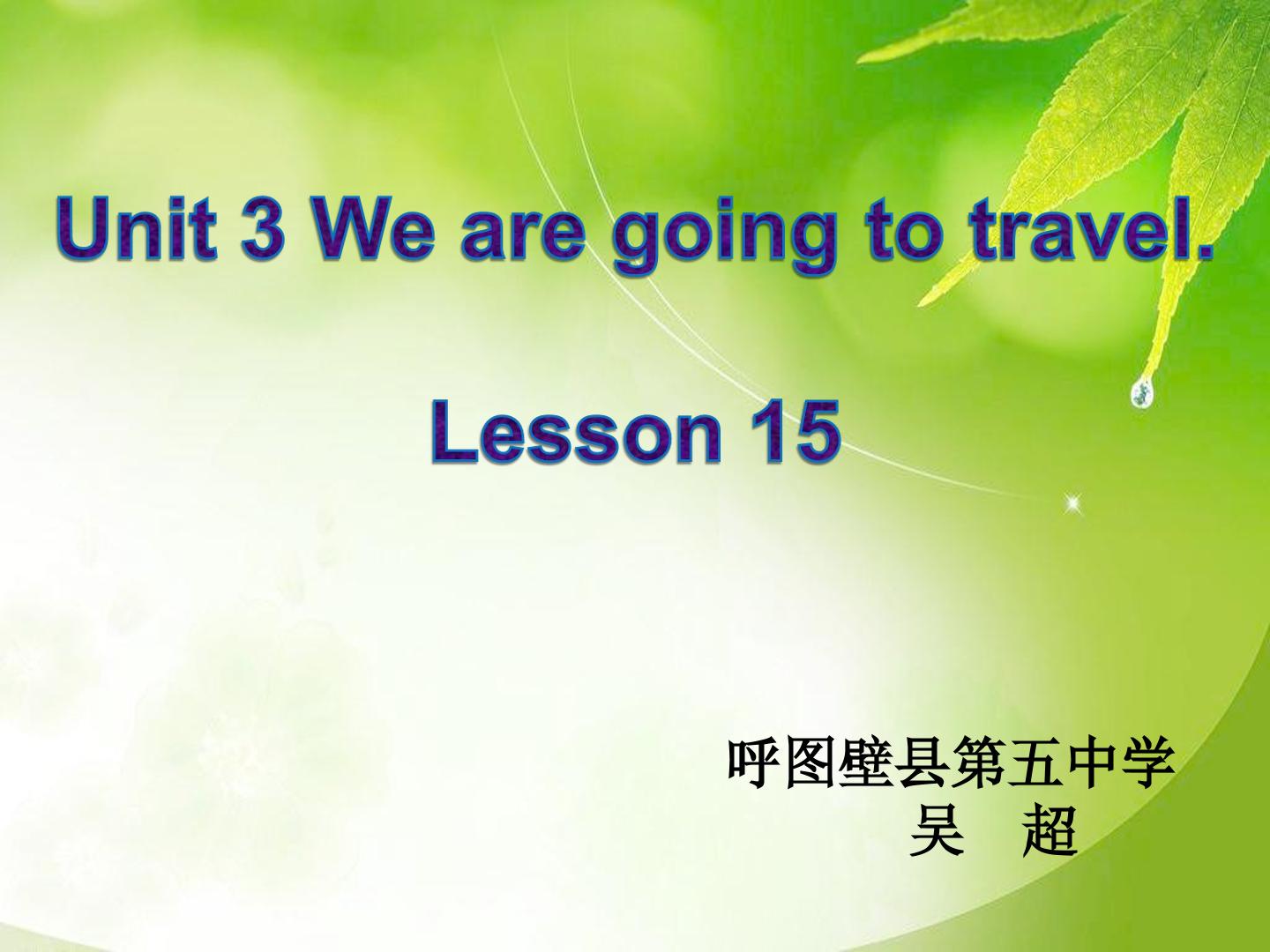 Unit 3 We are going to travel.

Lesson 15

呼图壁县第五中学
吴 超